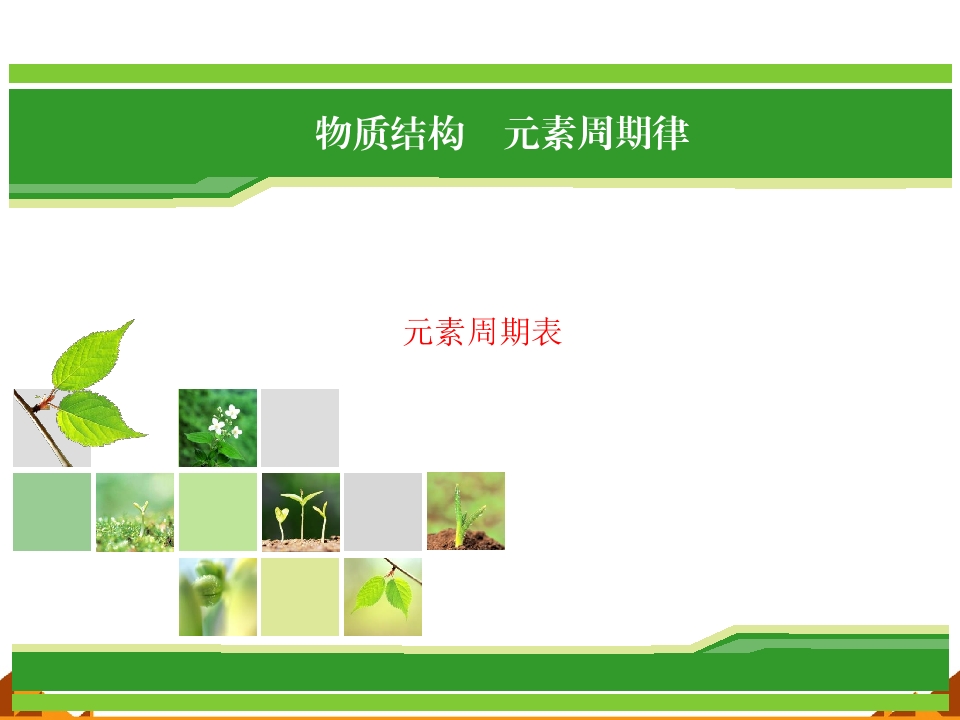 物质结构　元素周期律

元素周期表